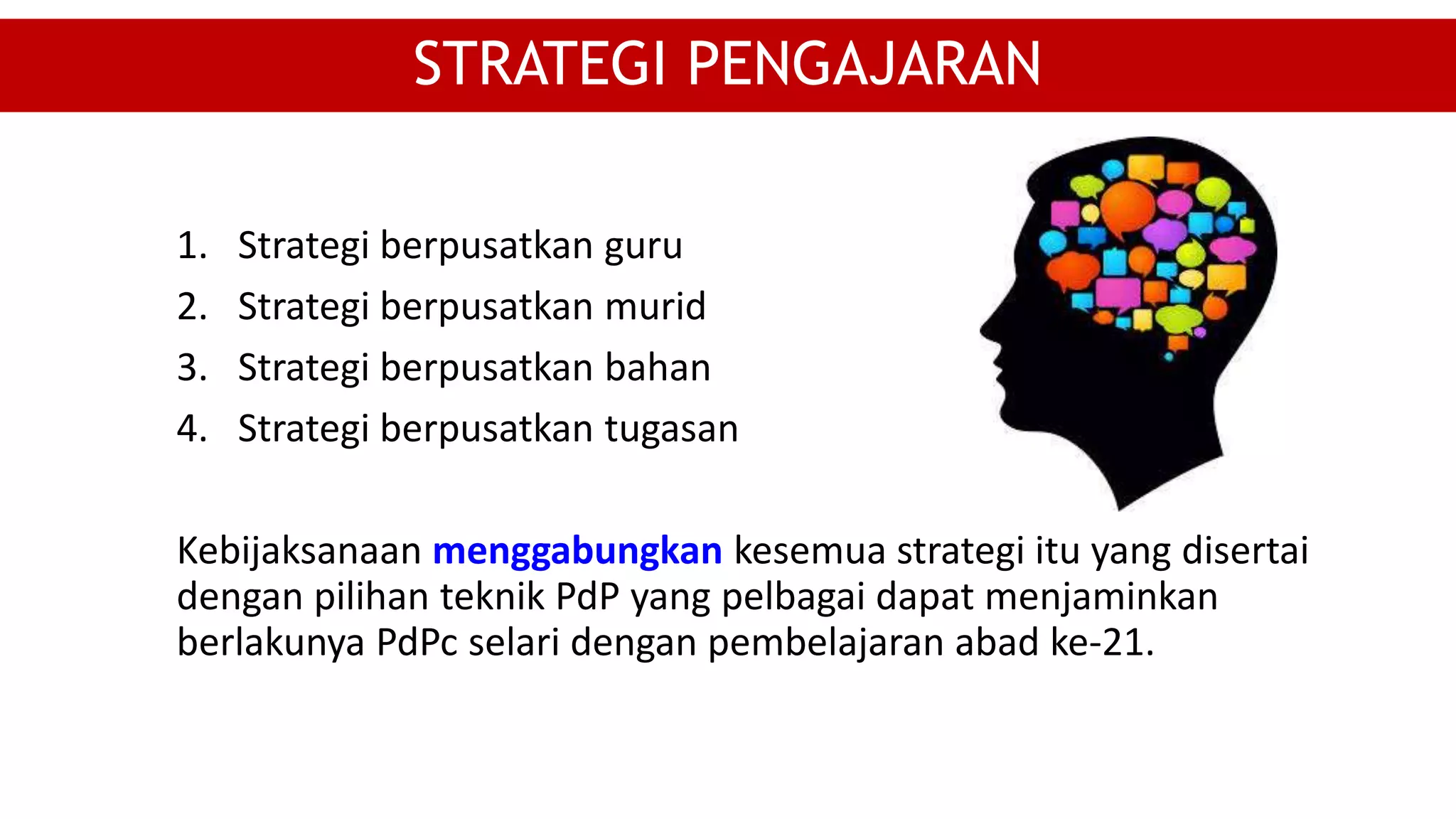 STRATEGI PENGAJARAN

1. Strategi berpusatkan guru
2. Strategi berpusatkan murid
3. Strategi berpusatkan bahan
4. Strategi berpusatkan tugasan

Kebijaksanaan menggabungkan kesemua strategi itu yang disertai dengan pilihan teknik PdP yang pelbagai dapat menjaminkan berlakunya PdPc selari dengan pembelajaran abad ke-21.